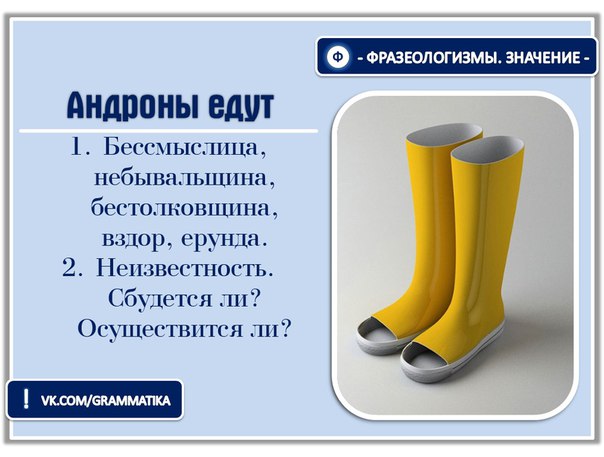 Ф - ФРАЗЕОЛОГИЗМЫ. ЗНАЧЕНИЕ -

Андроны едут

1. Бессмыслица, небывальщина, бестолковщина, вздор, ерунда.
2. Неизвестность. Сбудется ли? Осуществится ли?

! VK.COM/GRAMMATIKA